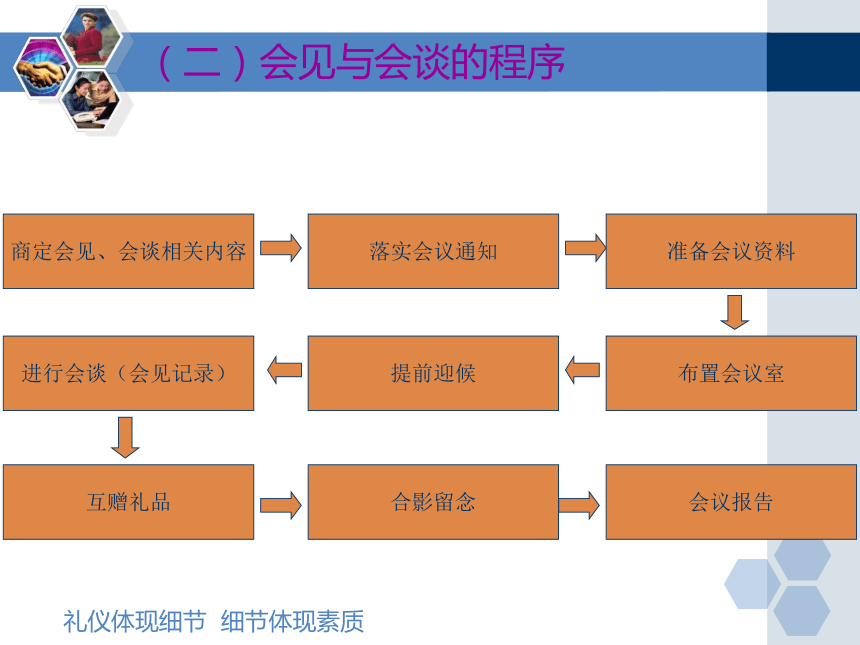 （二）会见与会谈的程序

商定会见、会谈相关内容

落实会议通知

准备会议资料

布置会议室

提前迎候

进行会谈（会见记录）

互赠礼品

合影留念

会议报告

礼仪体现细节 细节体现素质